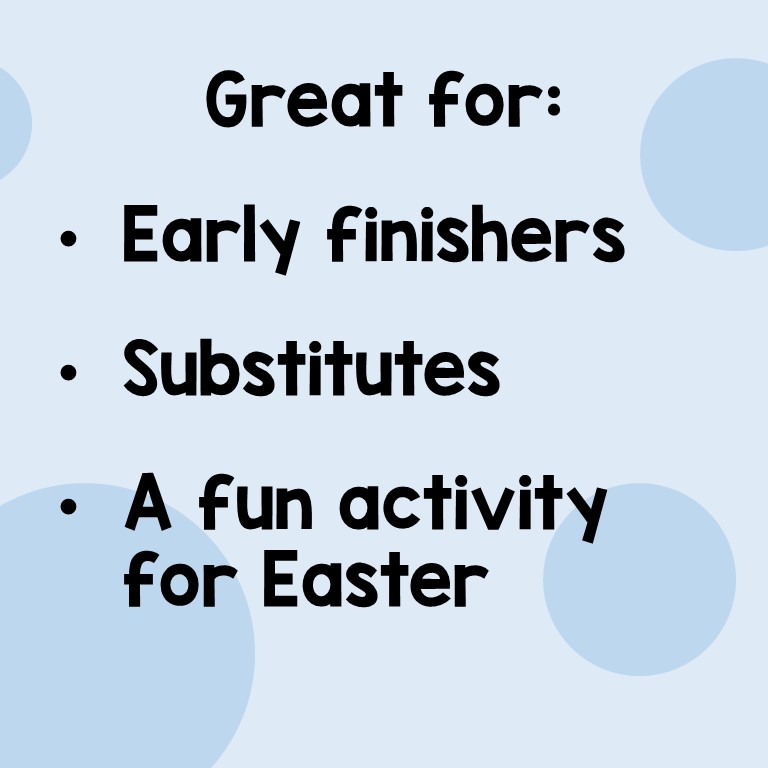 Great for:

• Early finishers

• Substitutes

• A fun activity for Easter